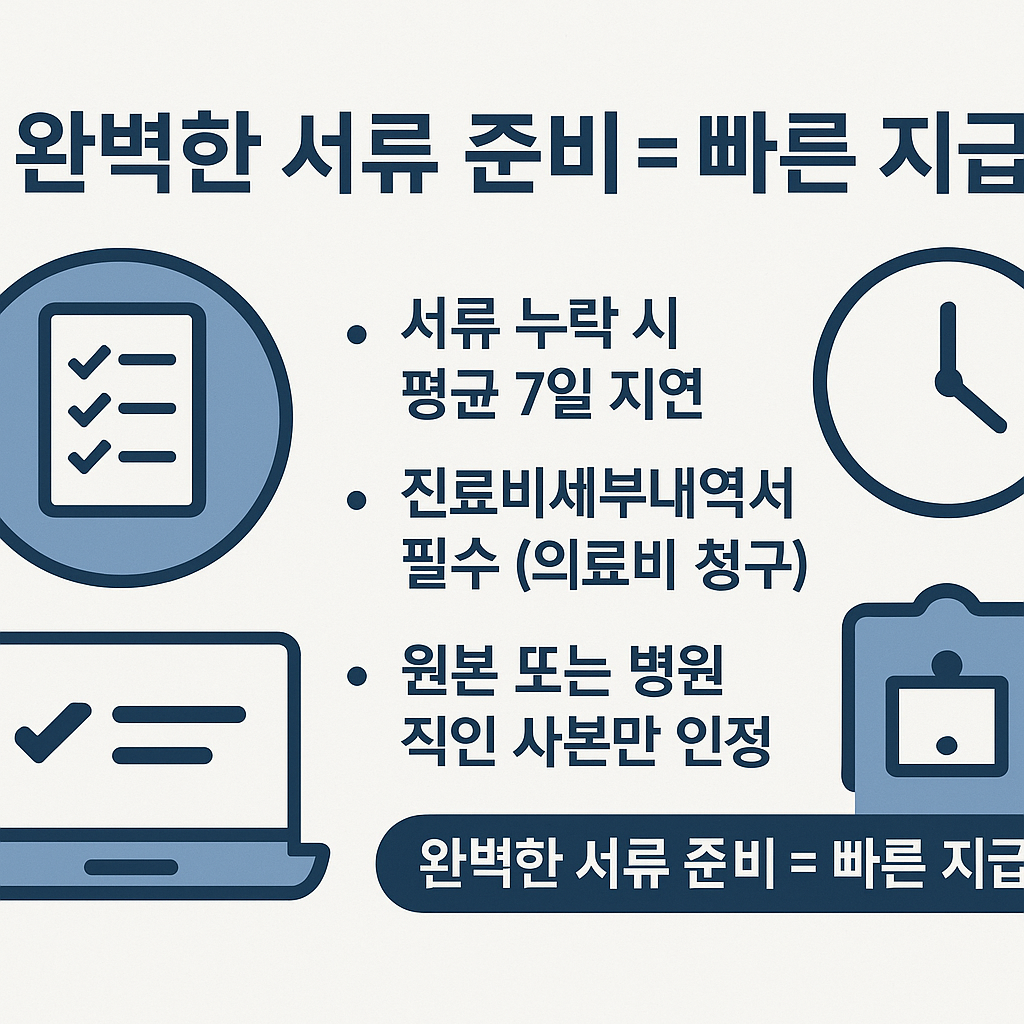 완벽한 서류 준비 = 빠른 지급

• 서류 누락 시 평균 7일 지연

• 진료비세부내역서 필수 (의료비 청구)

• 원본 또는 병원 직인 사본만 인정

완벽한 서류 준비 = 빠른 지급